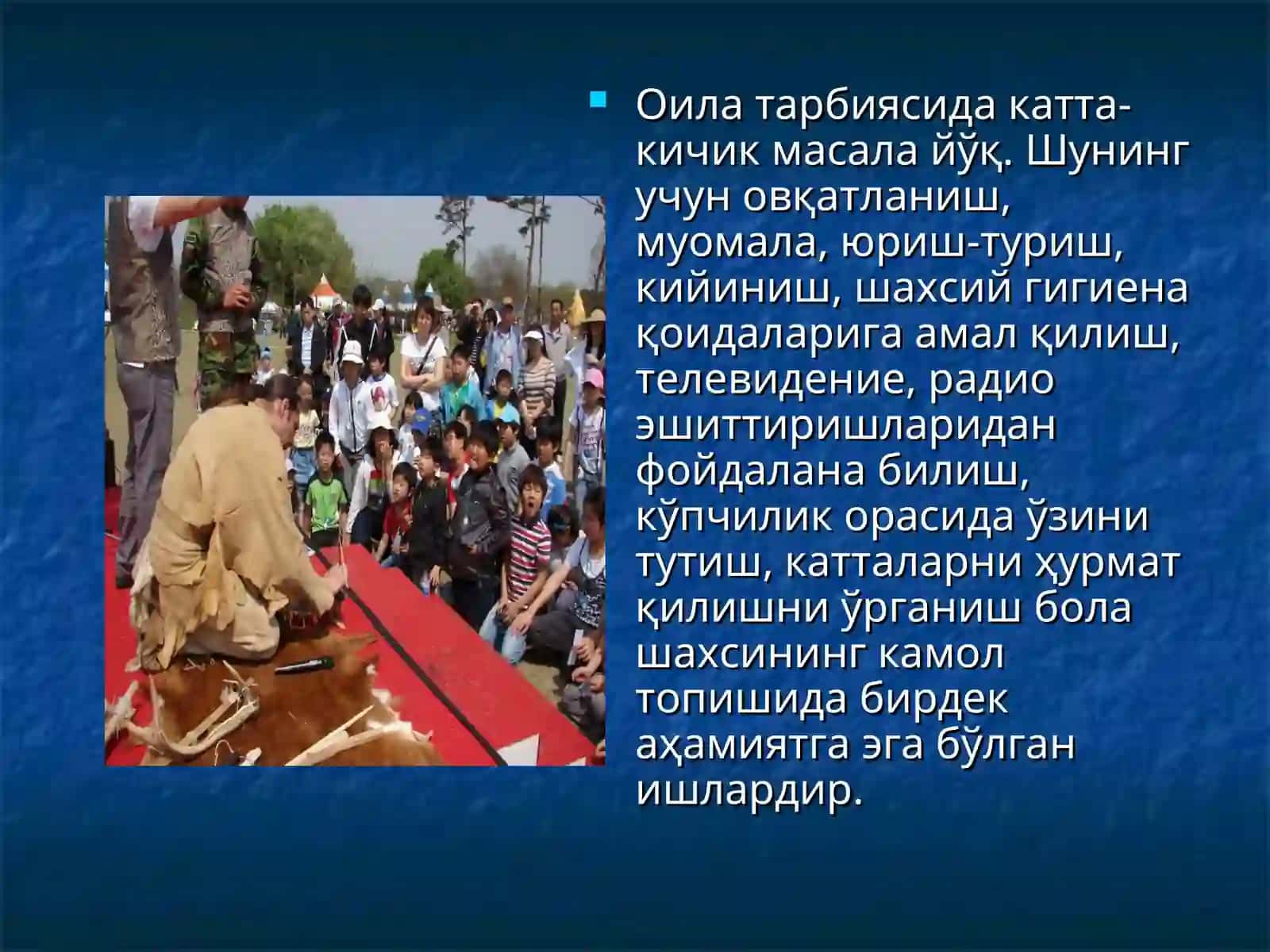 Оила тарбиясида катта-кичик масала йўқ. Шунинг учун овқатланиш, муомала, юриш-туриш, кийиниш, шахсий гигиена қоидаларига амал қилиш, телевидение, радио эшиттиришларидан фойдалана билиш, кўпчилик орасида ўзини тутиш, катталарни ҳурмат қилишни ўрганиш бола шахсининг камол топишида бирдек аҳамиятга эга бўлган ишлардир.